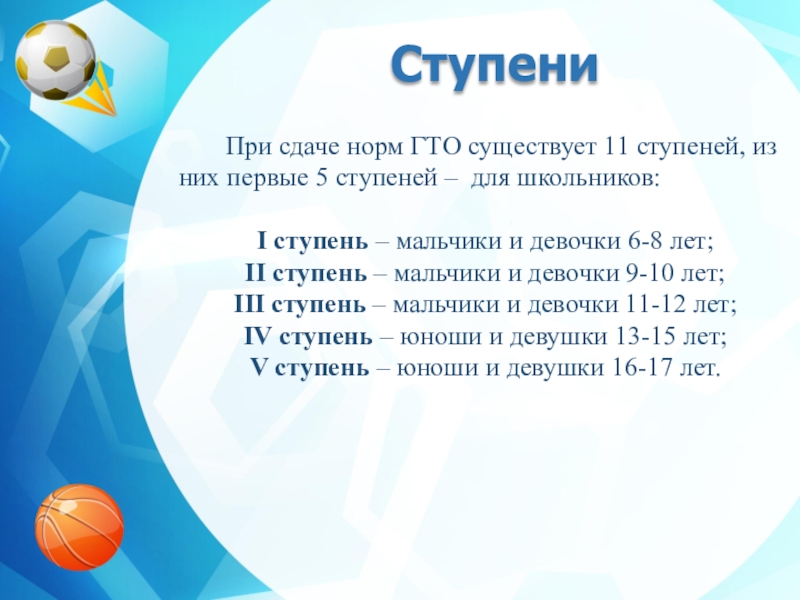 Ступени

При сдаче норм ГТО существует 11 ступеней, из них первые 5 ступеней – для школьников:

I ступень – мальчики и девочки 6-8 лет;
II ступень – мальчики и девочки 9-10 лет;
III ступень – мальчики и девочки 11-12 лет;
IV ступень – юноши и девушки 13-15 лет;
V ступень – юноши и девушки 16-17 лет.